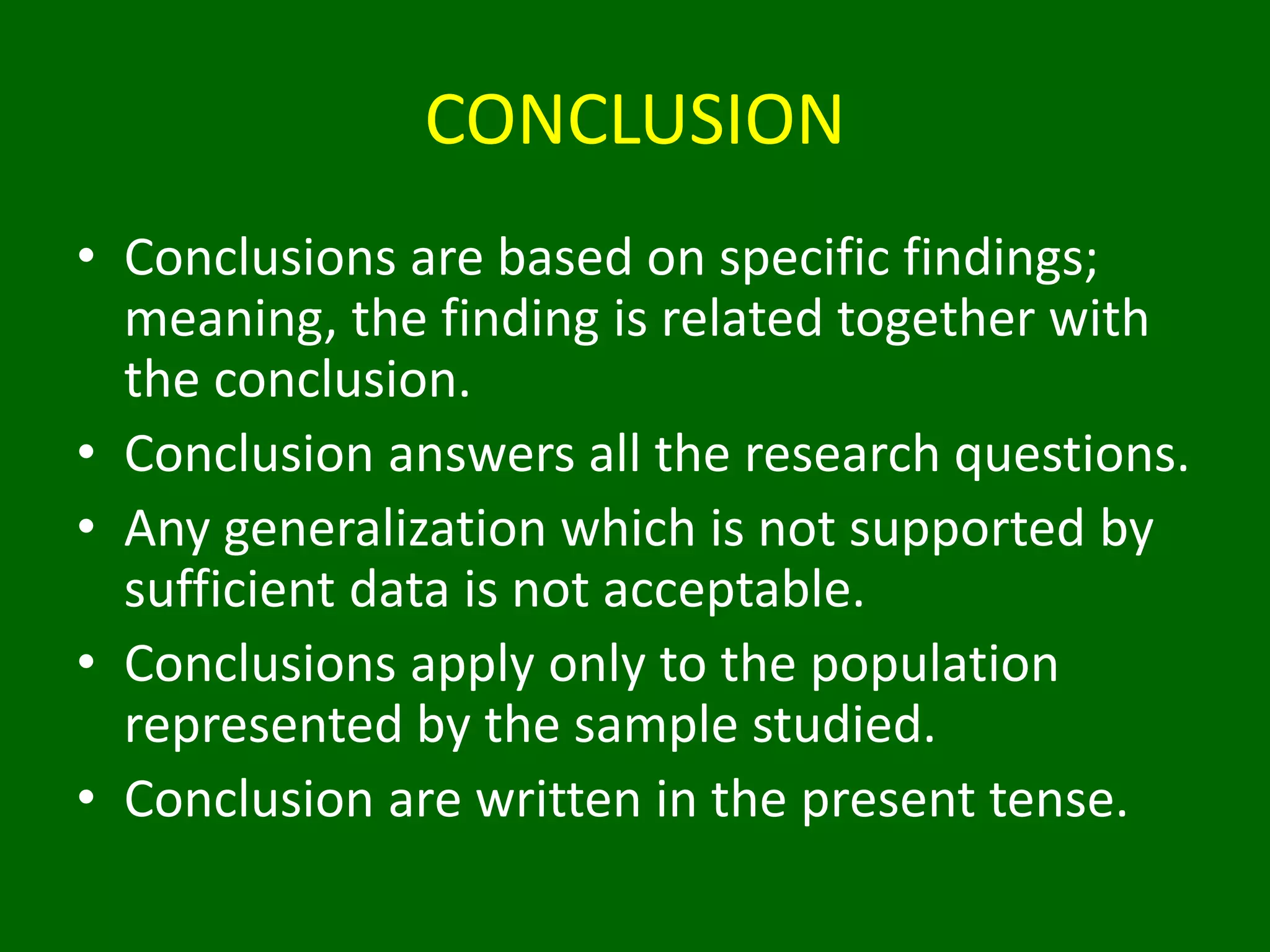 CONCLUSION

• Conclusions are based on specific findings; meaning, the finding is related together with the conclusion.
• Conclusion answers all the research questions.
• Any generalization which is not supported by sufficient data is not acceptable.
• Conclusions apply only to the population represented by the sample studied.
• Conclusion are written in the present tense.